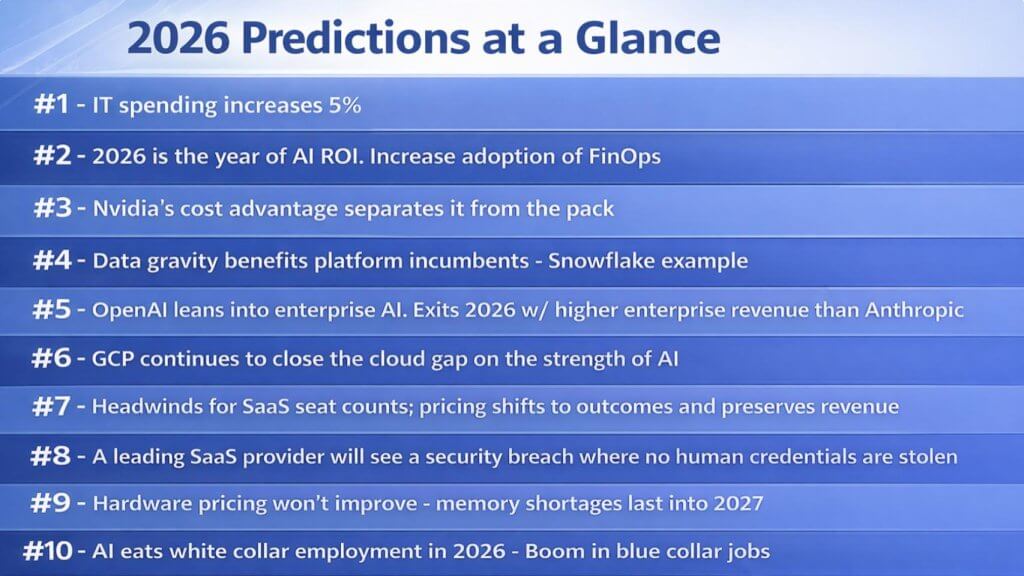 2026 Predictions at a Glance

#1 - IT spending increases 5%

#2 - 2026 is the year of AI ROI. Increase adoption of FinOps

#3 - Nvidia's cost advantage separates it from the pack

#4 - Data gravity benefits platform incumbents - Snowflake example

#5 - OpenAI leans into enterprise AI. Exits 2026 w/ higher enterprise revenue than Anthropic

#6 - GCP continues to close the cloud gap on the strength of AI

#7 - Headwinds for SaaS seat counts; pricing shifts to outcomes and preserves revenue

#8 - A leading SaaS provider will see a security breach where no human credentials are stolen

#9 - Hardware pricing won't improve - memory shortages last into 2027

#10 - AI eats white collar employment in 2026 - Boom in blue collar jobs